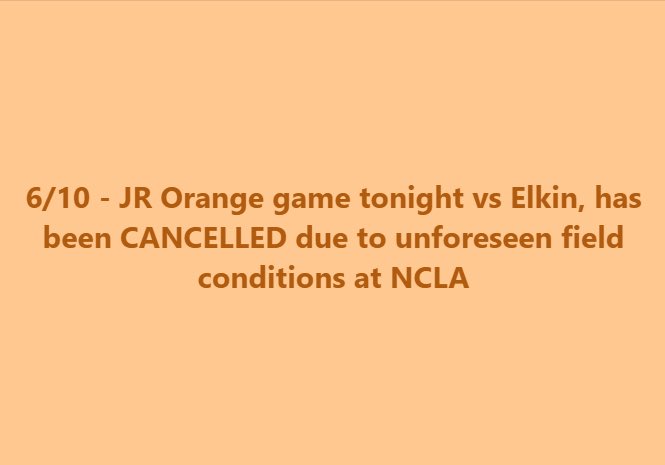 6/10 - JR Orange game tonight vs Elkin, has been CANCELLED due to unforeseen field conditions at NCLA